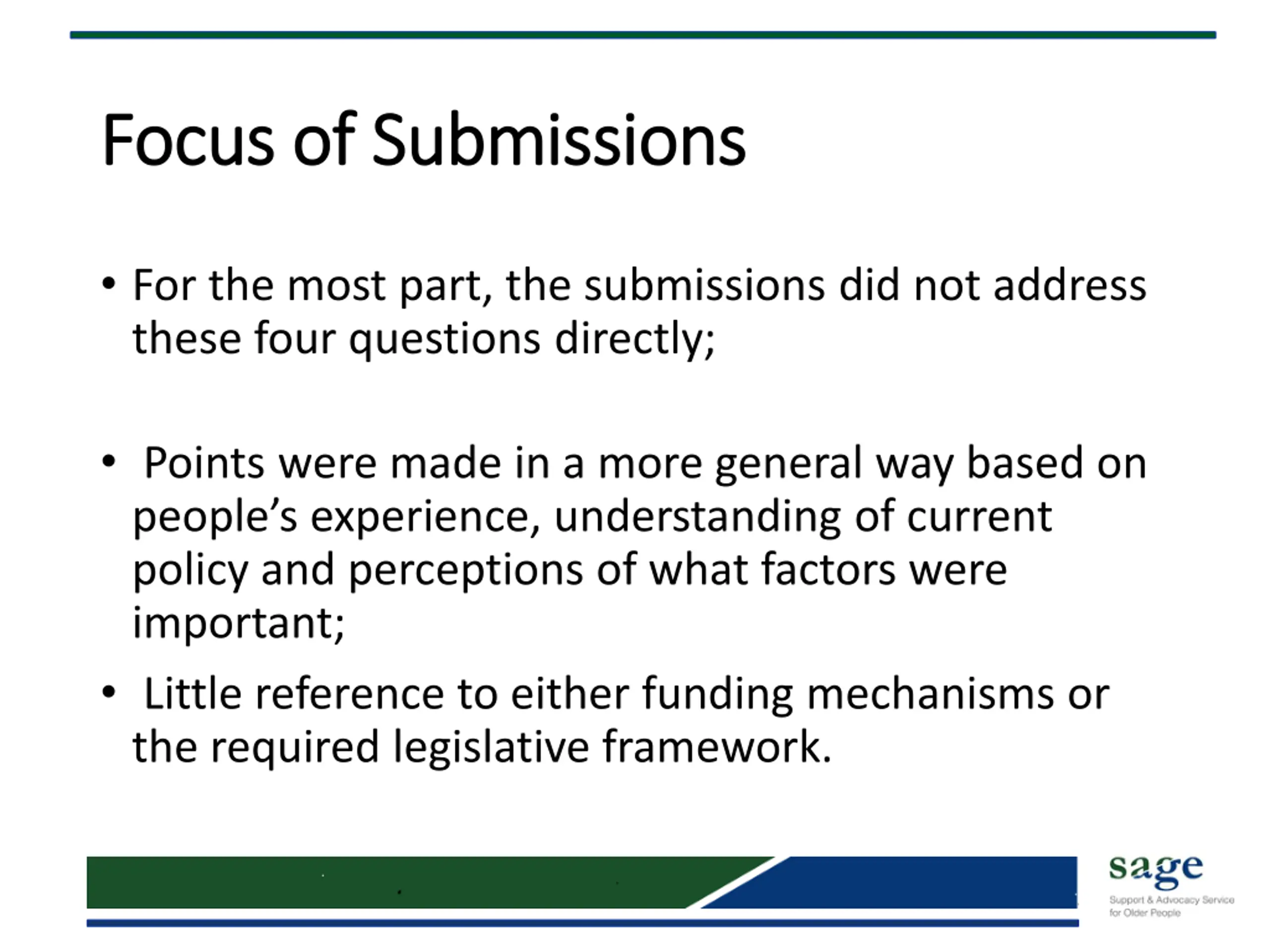 Focus of Submissions

• For the most part, the submissions did not address these four questions directly;

• Points were made in a more general way based on people's experience, understanding of current policy and perceptions of what factors were important;

• Little reference to either funding mechanisms or the required legislative framework.

sage
Support & Advocacy Service for Older People